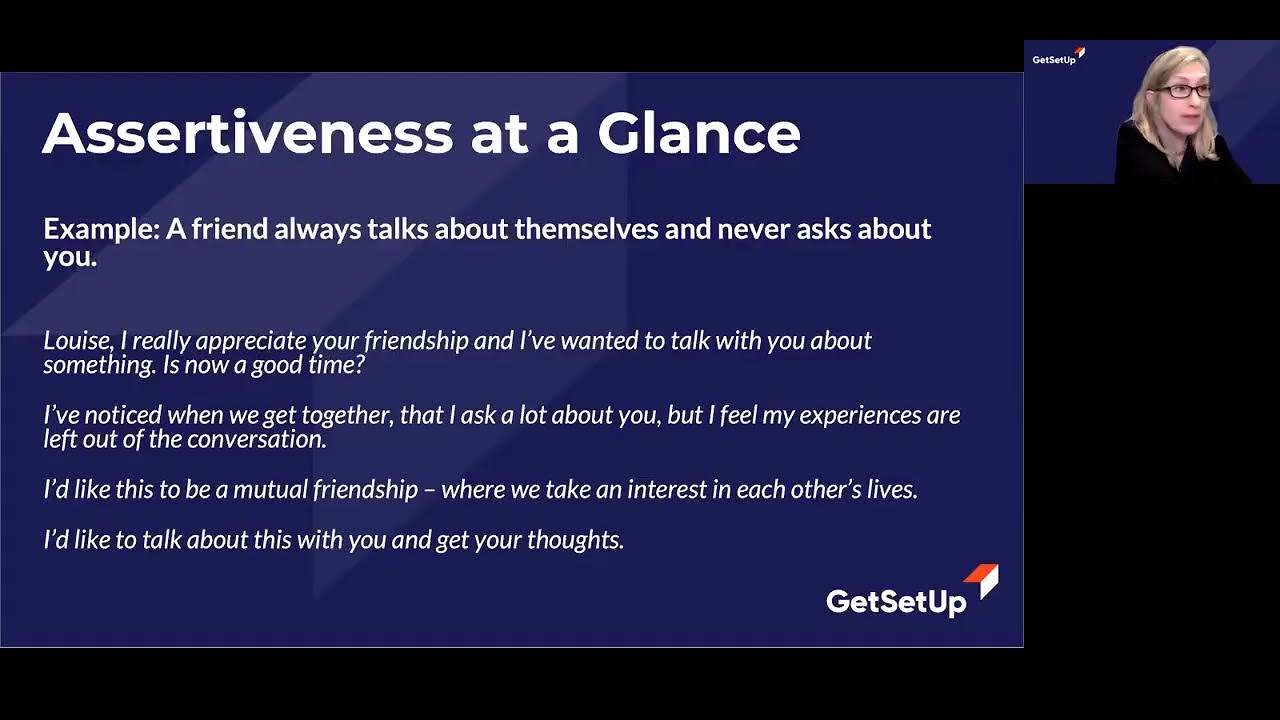 Assertiveness at a Glance

Example: A friend always talks about themselves and never asks about you.

Louise, I really appreciate your friendship and I've wanted to talk with you about something. Is now a good time?

I've noticed when we get together, that I ask a lot about you, but I feel my experiences are left out of the conversation.

I'd like this to be a mutual friendship – where we take an interest in each other's lives.

I'd like to talk about this with you and get your thoughts.

GetSetUp

GetSetUp